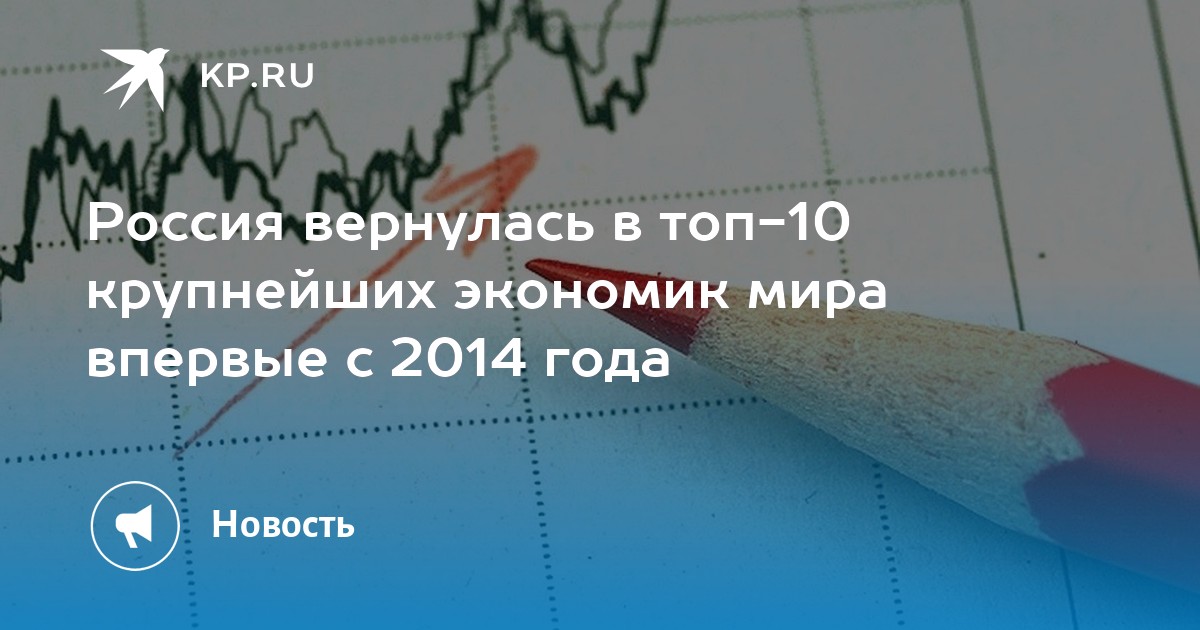 KP.RU

Россия вернулась в топ-10 крупнейших экономик мира впервые с 2014 года

Новость